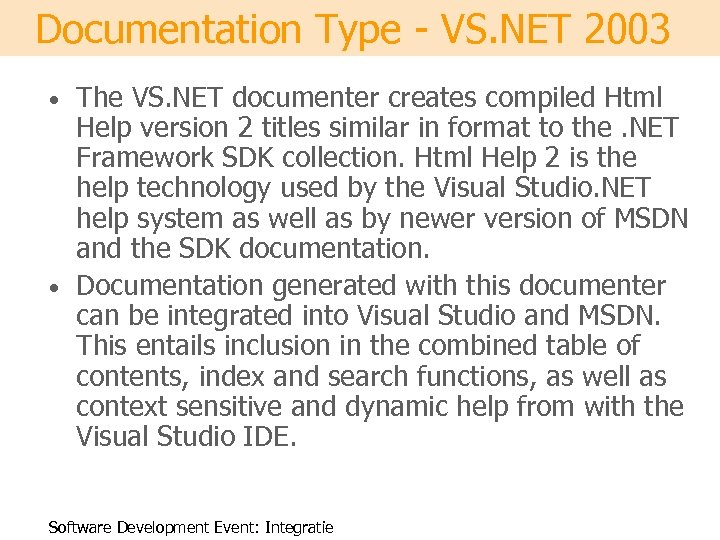 Documentation Type - VS.NET 2003

• The VS.NET documenter creates compiled Html Help version 2 titles similar in format to the .NET Framework SDK collection. Html Help 2 is the help technology used by the Visual Studio.NET help system as well as by newer version of MSDN and the SDK documentation.

• Documentation generated with this documenter can be integrated into Visual Studio and MSDN. This entails inclusion in the combined table of contents, index and search functions, as well as context sensitive and dynamic help from with the Visual Studio IDE.

Software Development Event: Integratie